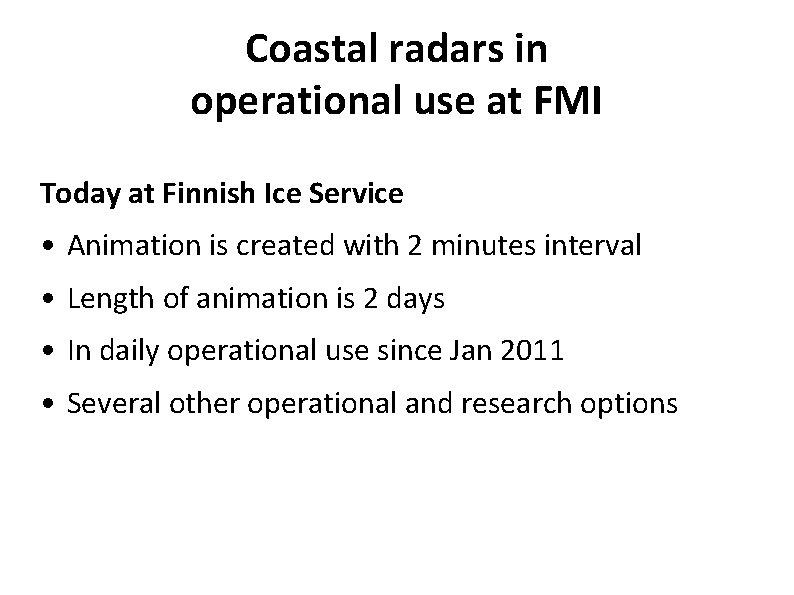 Coastal radars in operational use at FMI

Today at Finnish Ice Service

• Animation is created with 2 minutes interval

• Length of animation is 2 days

• In daily operational use since Jan 2011

• Several other operational and research options